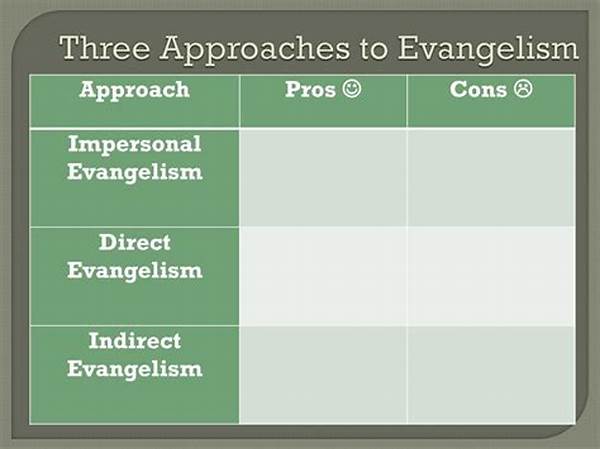 Three Approaches to Evangelism

| Approach | Pros ☺ | Cons ☹ |
|---|---|---|
| Impersonal Evangelism | | |
| Direct Evangelism | | |
| Indirect Evangelism | | |